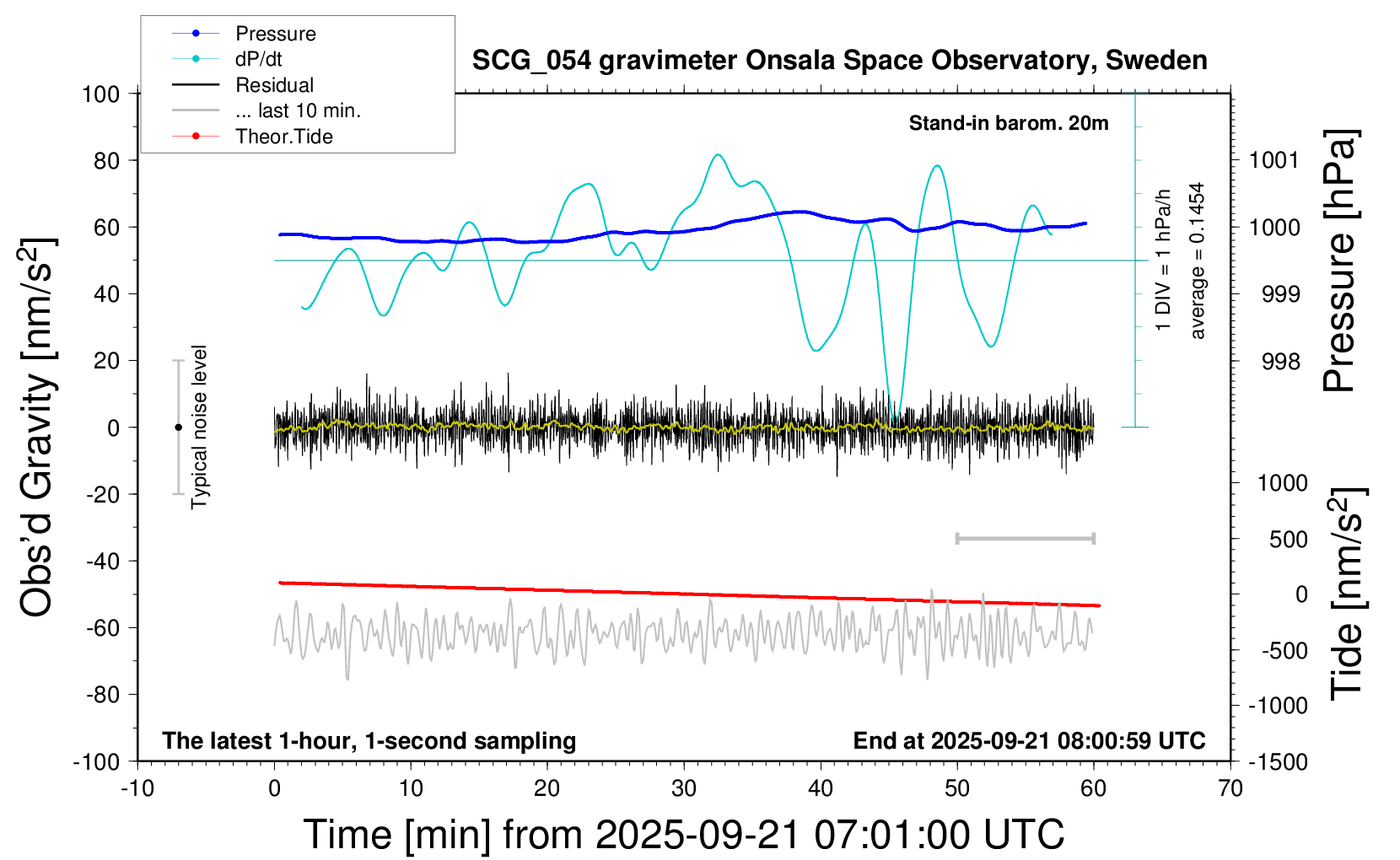 Pressure
dP/dt
Residual
... last 10 min.
Theor.Tide

SCG_054 gravimeter Onsala Space Observatory, Sweden

Stand-in barom. 20m

1 DIV = 1 hPa/h
average = 0.1454

Typical noise level

Obs'd Gravity [nm/s$^2$]

100
80
60
40
20
0
-20
-40
-60
-80
-100

Pressure [hPa]

1001
1000
999
998

Tide [nm/s$^2$]

1000
500
0
-500
-1000
-1500

The latest 1-hour, 1-second sampling

End at 2025-09-21 08:00:59 UTC

-10
0
10
20
30
40
50
60
70

Time [min] from 2025-09-21 07:01:00 UTC